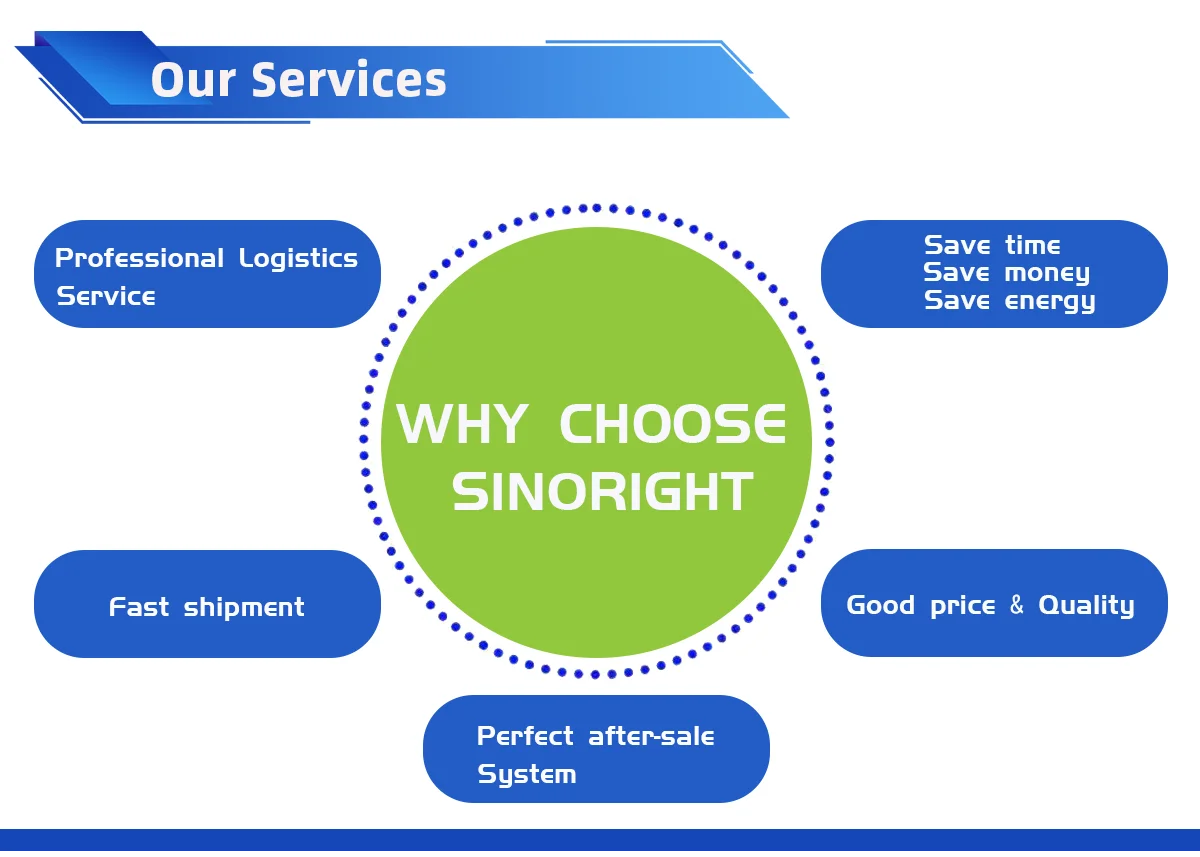 Our Services

Professional Logistics Service

Save time
Save money
Save energy

WHY CHOOSE SINORIGHT

Fast shipment

Good price & Quality

Perfect after-sale System